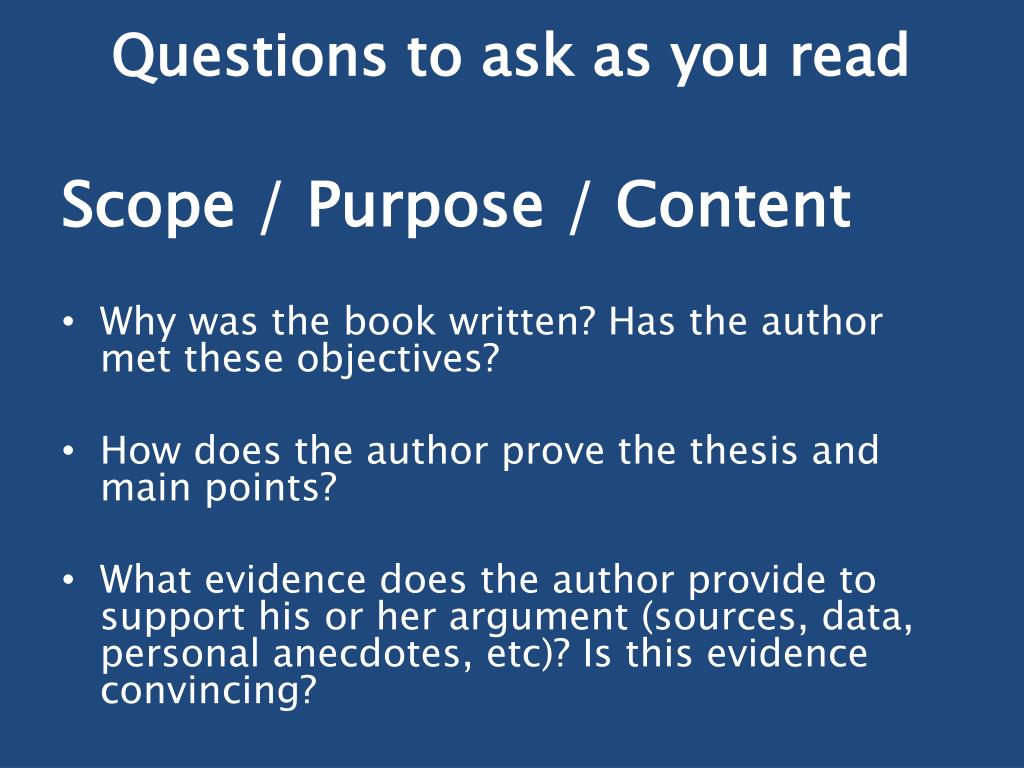 Questions to ask as you read

Scope / Purpose / Content

• Why was the book written? Has the author met these objectives?

• How does the author prove the thesis and main points?

• What evidence does the author provide to support his or her argument (sources, data, personal anecdotes, etc)? Is this evidence convincing?